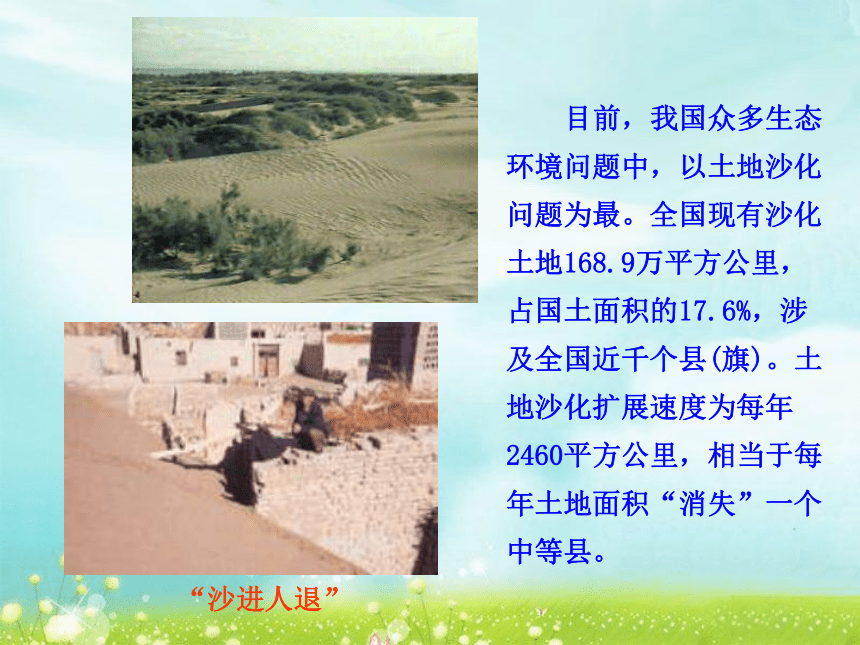 目前，我国众多生态环境问题中，以土地沙化问题为最。全国现有沙化土地168.9万平方公里，占国土面积的17.6%，涉及全国近千个县(旗)。土地沙化扩展速度为每年2460平方公里，相当于每年土地面积“消失”一个中等县。

“沙进人退”